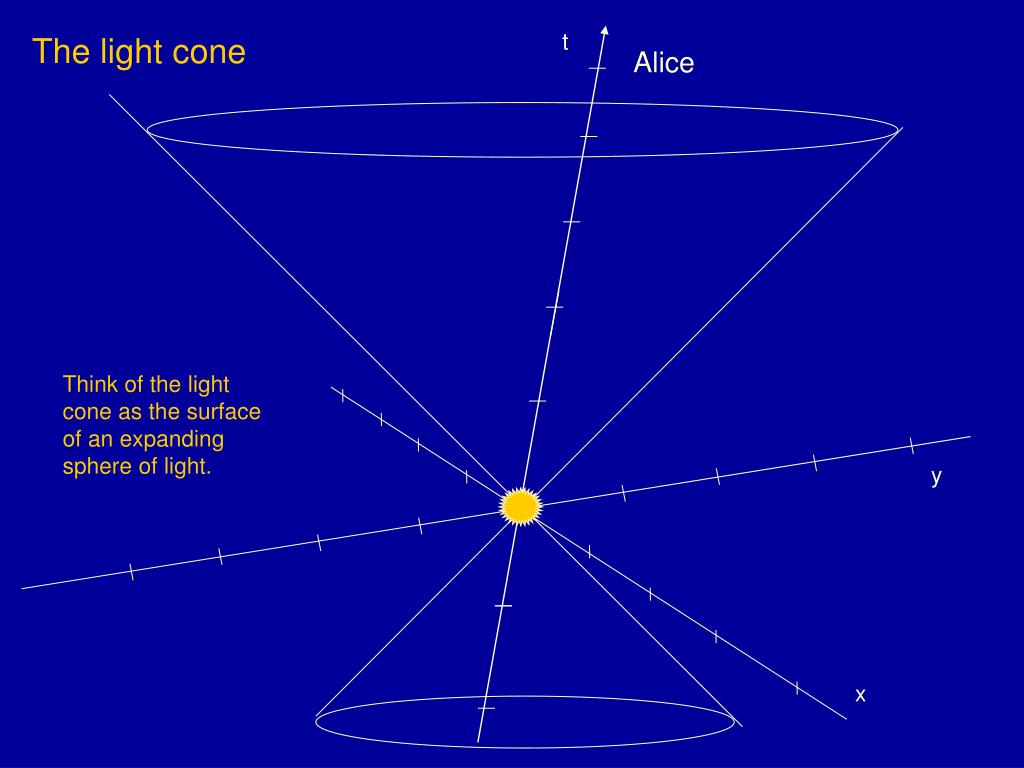 The light cone

t

Alice

Think of the light cone as the surface of an expanding sphere of light.

y

x